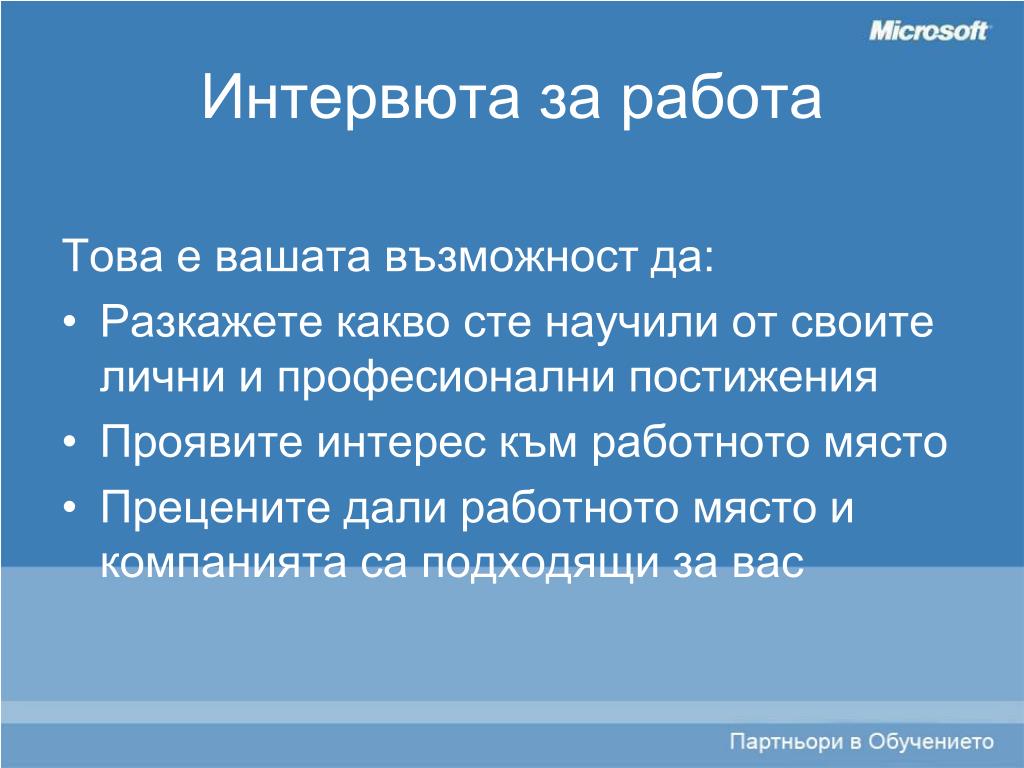 Microsoft

Интервюта за работа

Това е вашата възможност да:

• Разкажете какво сте научили от своите лични и професионални постижения
• Проявите интерес към работното място
• Прецените дали работното място и компанията са подходящи за вас

Партньори в Обучението